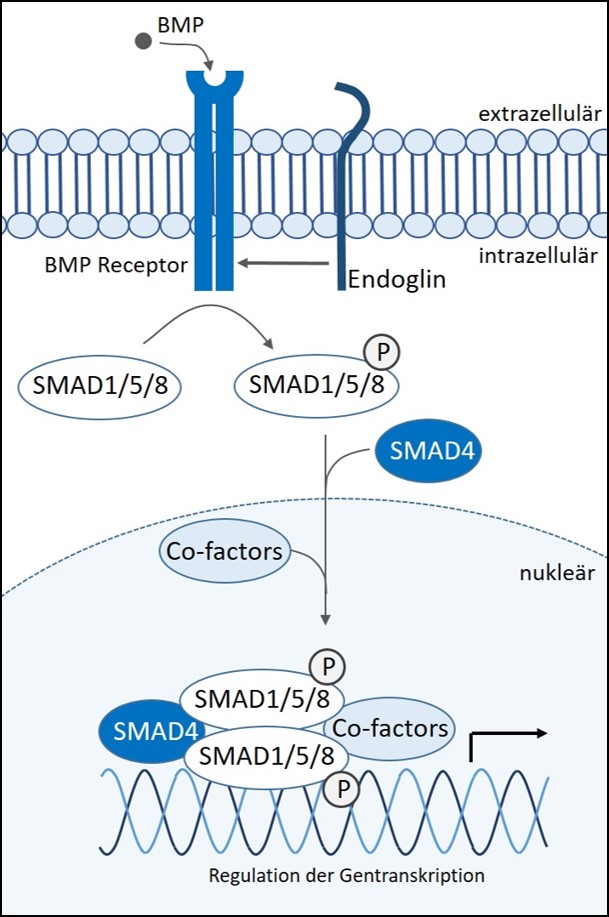 BMP

extrazellulär

intrazellulär

BMP Receptor

Endoglin

SMAD1/5/8

P

SMAD1/5/8

SMAD4

Co-factors

nukleär

P

SMAD1/5/8

SMAD4

Co-factors

SMAD1/5/8

P

Regulation der Gentranskription